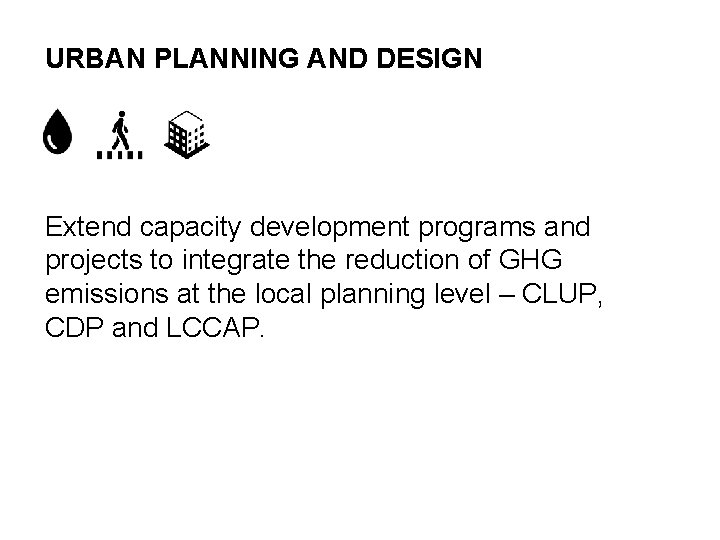 URBAN PLANNING AND DESIGN

Extend capacity development programs and projects to integrate the reduction of GHG emissions at the local planning level – CLUP, CDP and LCCAP.